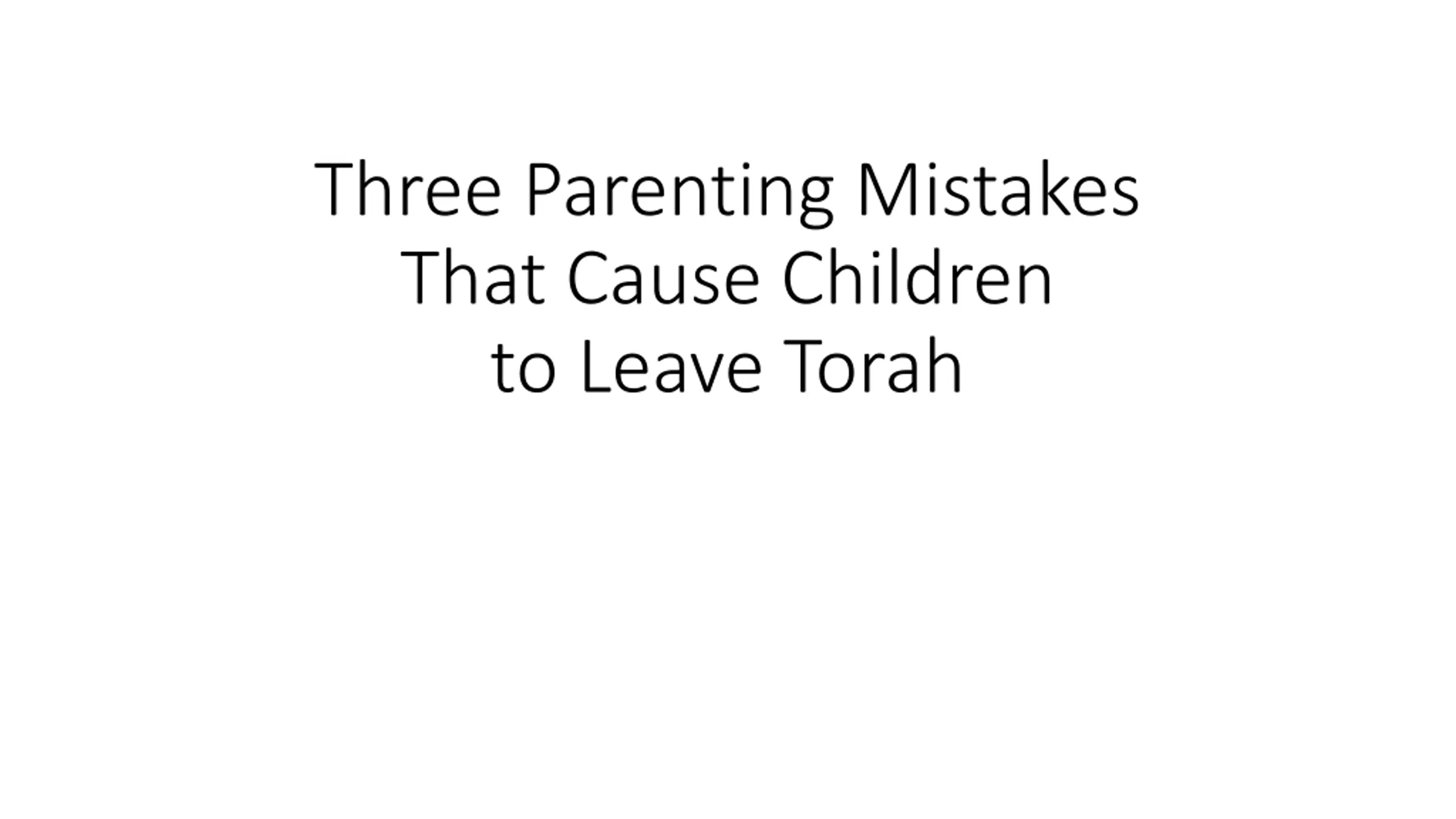 Three Parenting Mistakes That Cause Children to Leave Torah